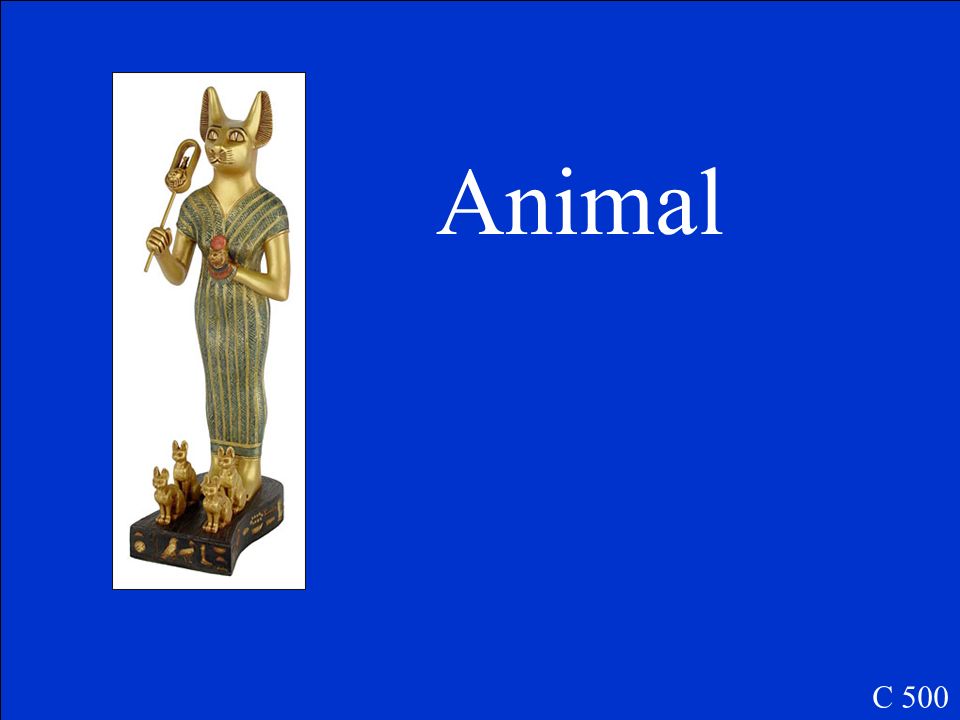 Animal

C 500